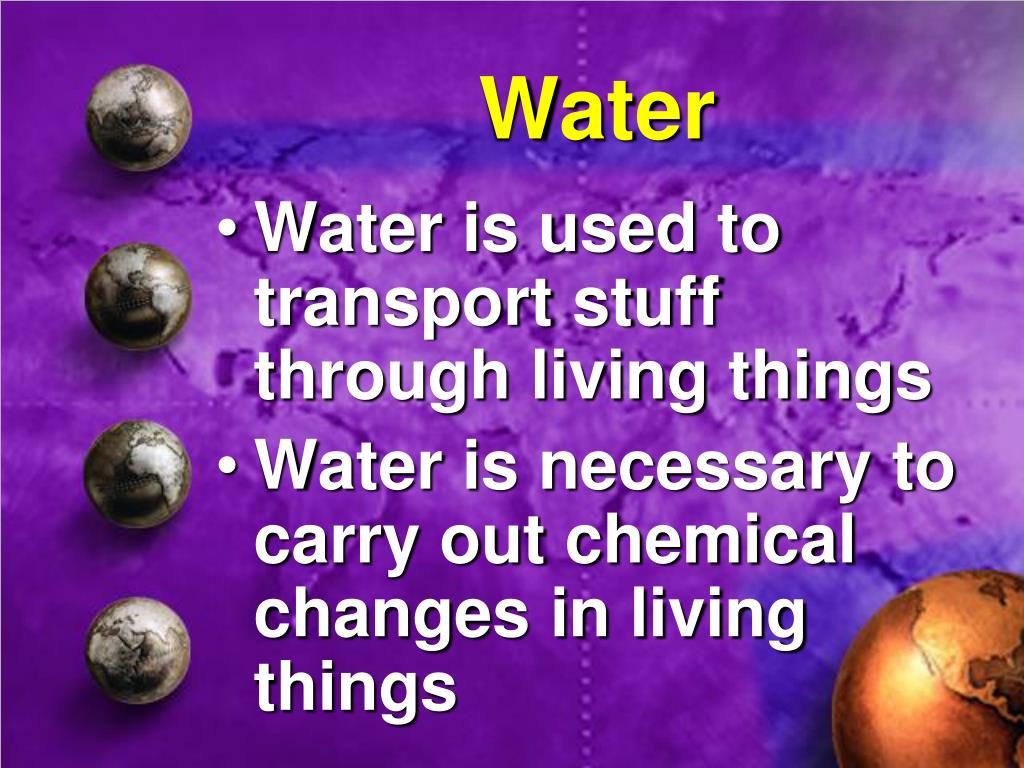 Water

• Water is used to transport stuff through living things
• Water is necessary to carry out chemical changes in living things